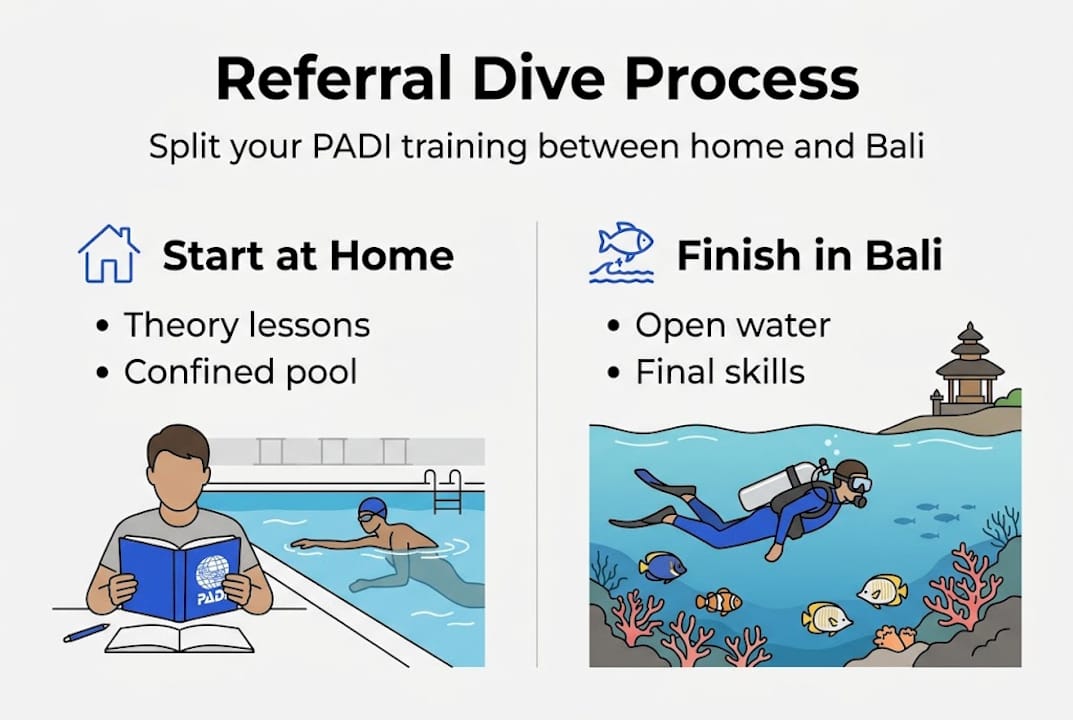 Referral Dive Process

Split your PADI training between home and Bali

Start at Home

• Theory lessons
• Confined pool

PADI

Finish in Bali

• Open water
• Final skills